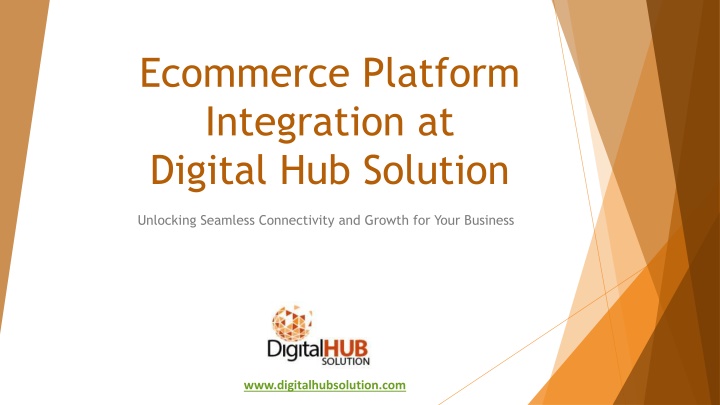 Ecommerce Platform Integration at Digital Hub Solution

Unlocking Seamless Connectivity and Growth for Your Business

DigitalHUB SOLUTION

www.digitalhubsolution.com